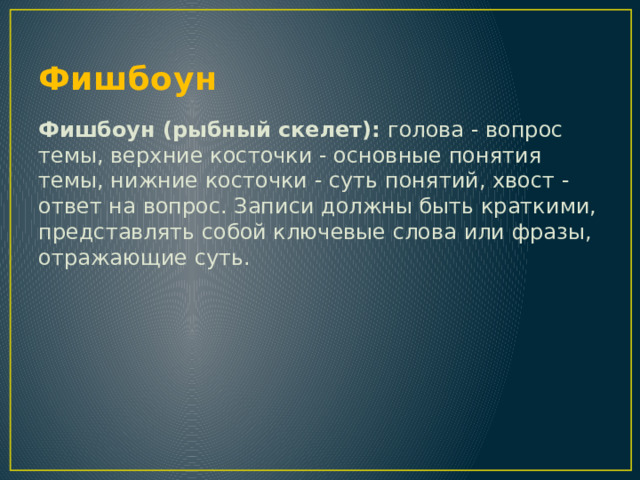 Фишбоун

Фишбоун (рыбный скелет): голова - вопрос темы, верхние косточки - основные понятия темы, нижние косточки - суть понятий, хвост - ответ на вопрос. Записи должны быть краткими, представлять собой ключевые слова или фразы, отражающие суть.